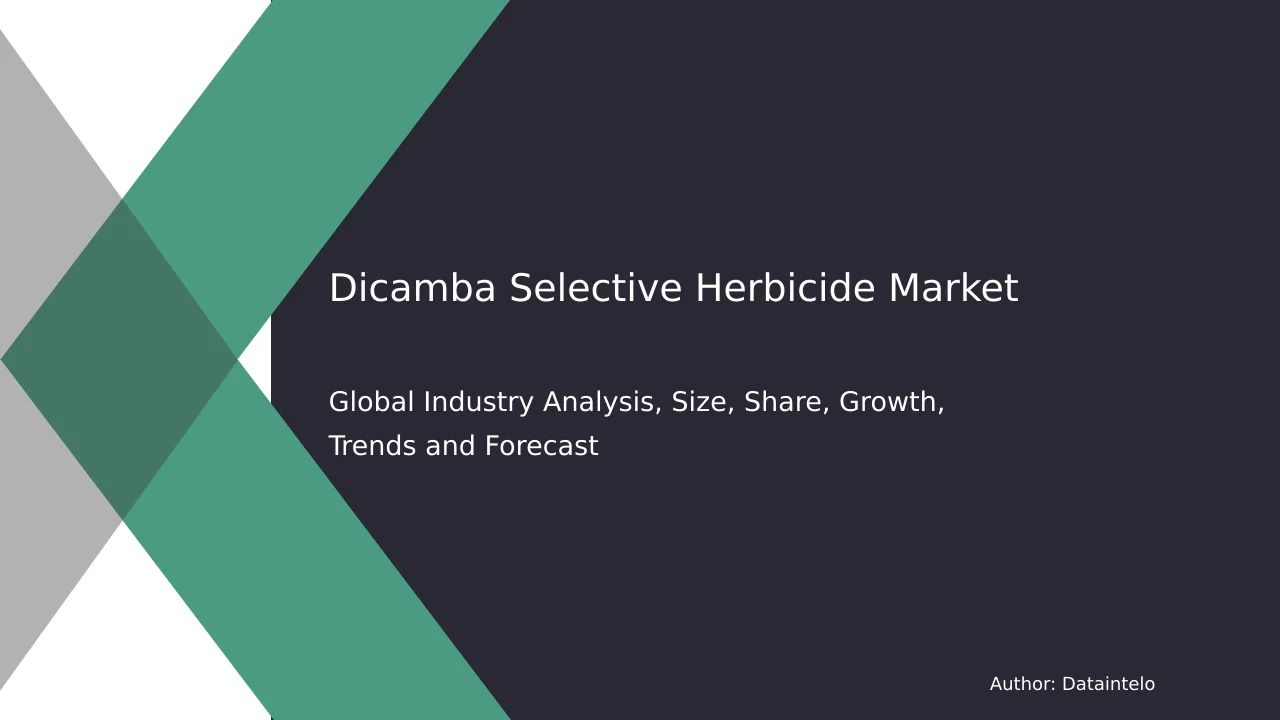 Dicamba Selective Herbicide Market

Global Industry Analysis, Size, Share, Growth, Trends and Forecast

Author: Dataintelo